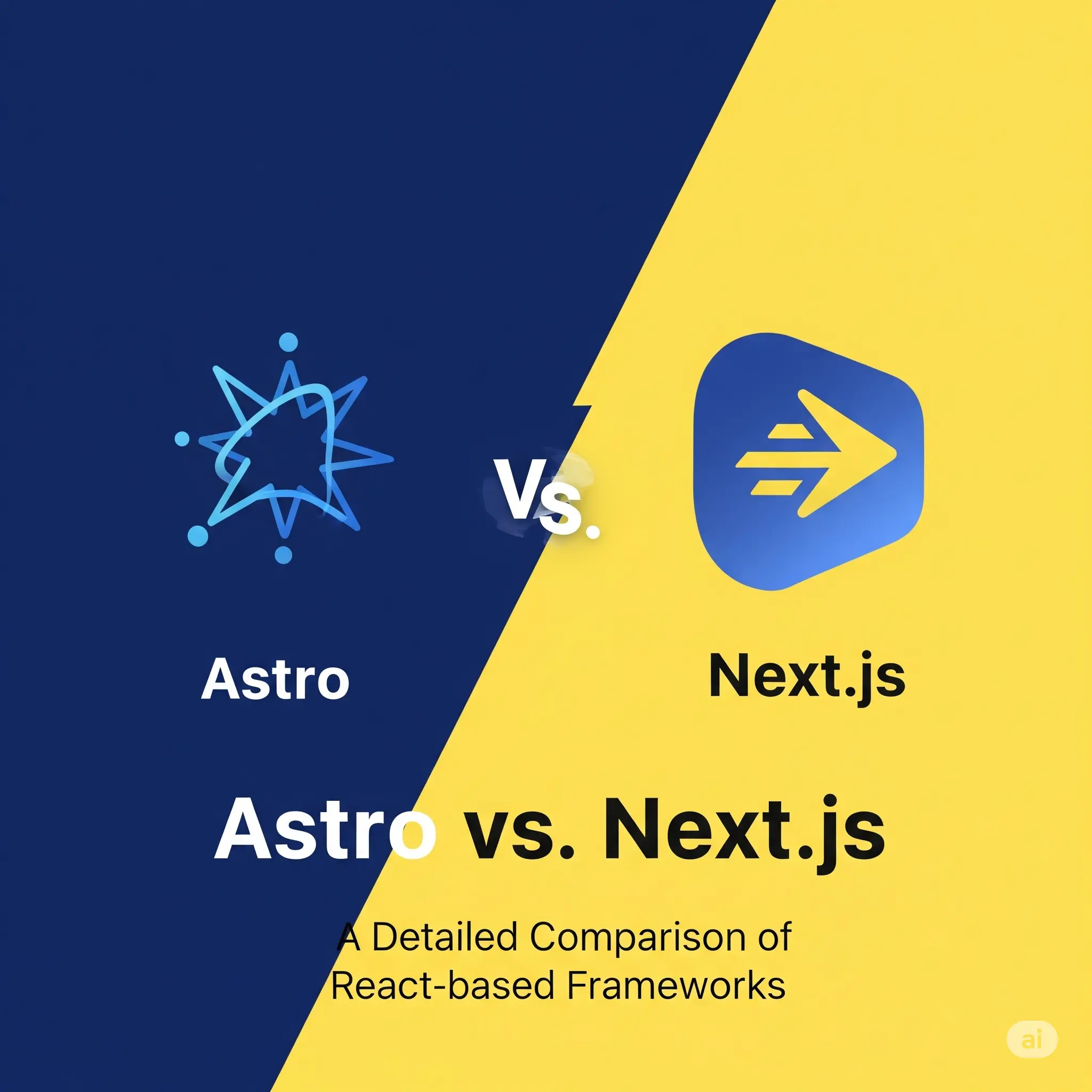 Vs.

Astro

Next.js

Astro vs. Next.js

A Detailed Comparison of React-based Frameworks

ai